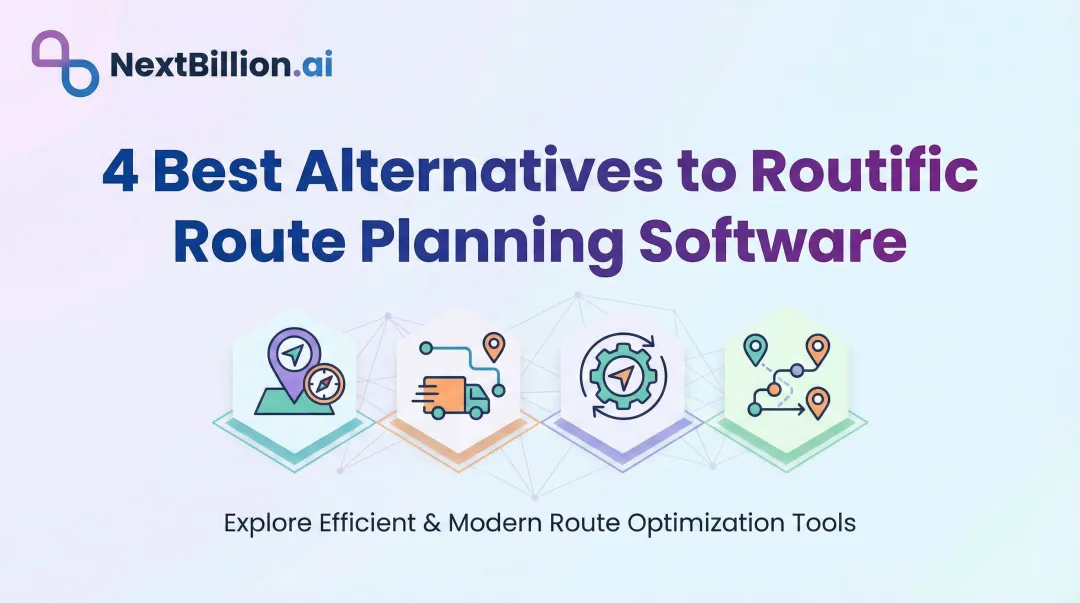 NextBillion.ai

4 Best Alternatives to Routific Route Planning Software

Explore Efficient & Modern Route Optimization Tools